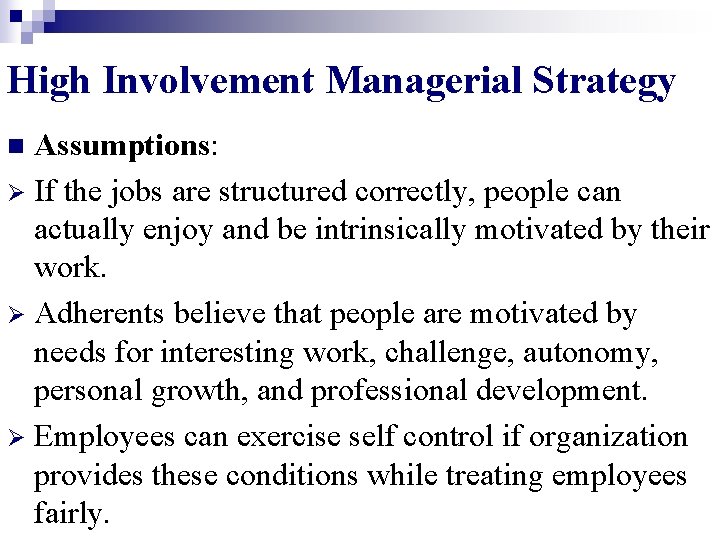 High Involvement Managerial Strategy

■ Assumptions:

➢ If the jobs are structured correctly, people can actually enjoy and be intrinsically motivated by their work.

➢ Adherents believe that people are motivated by needs for interesting work, challenge, autonomy, personal growth, and professional development.

➢ Employees can exercise self control if organization provides these conditions while treating employees fairly.